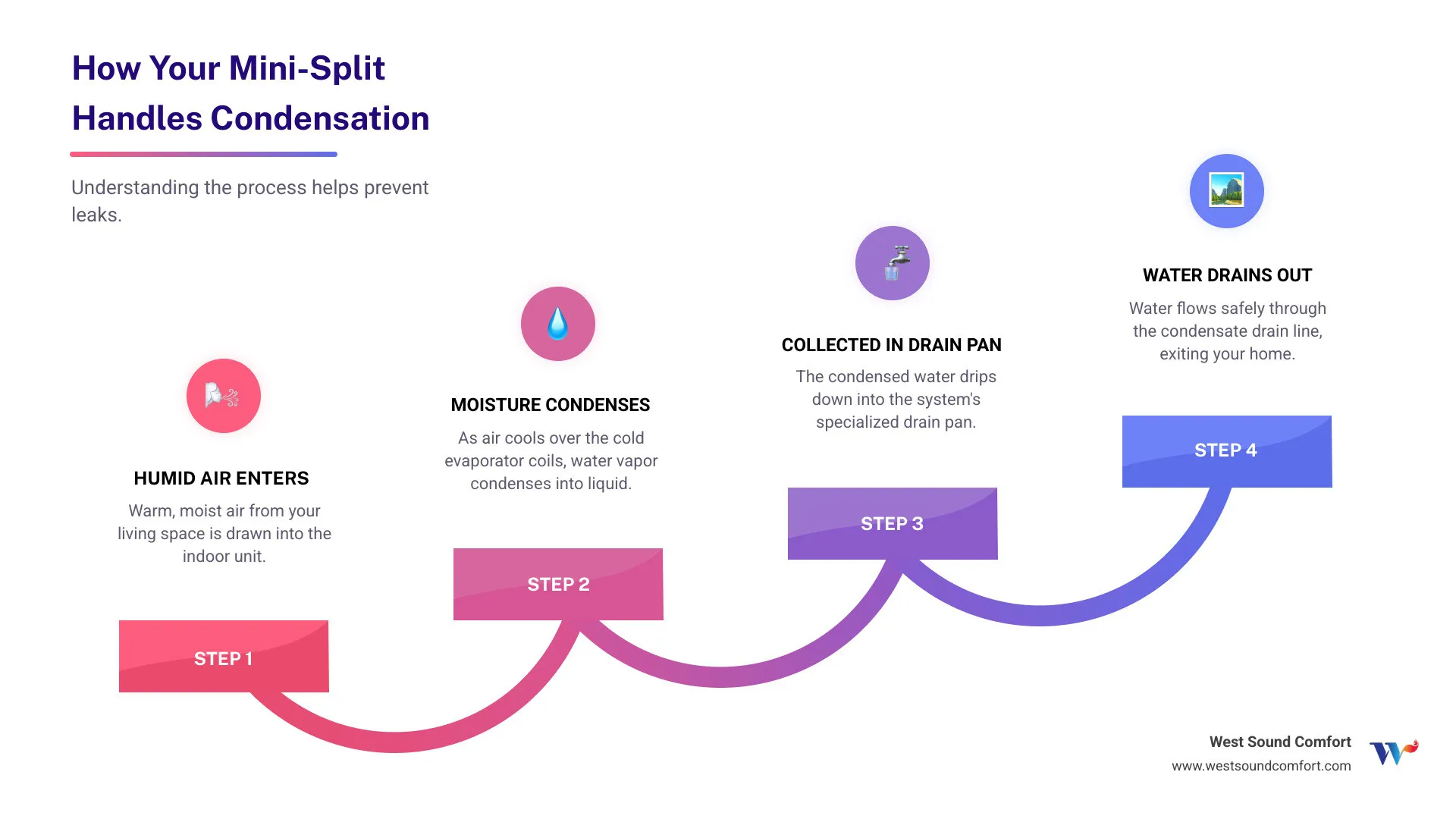 How Your Mini-Split Handles Condensation

Understanding the process helps prevent leaks.

HUMID AIR ENTERS

Warm, moist air from your living space is drawn into the indoor unit.

STEP 1

MOISTURE CONDENSES

As air cools over the cold evaporator coils, water vapor condenses into liquid.

STEP 2

COLLECTED IN DRAIN PAN

The condensed water drips down into the system's specialized drain pan.

STEP 3

WATER DRAINS OUT

Water flows safely through the condensate drain line, exiting your home.

STEP 4

West Sound Comfort
www.westsoundcomfort.com